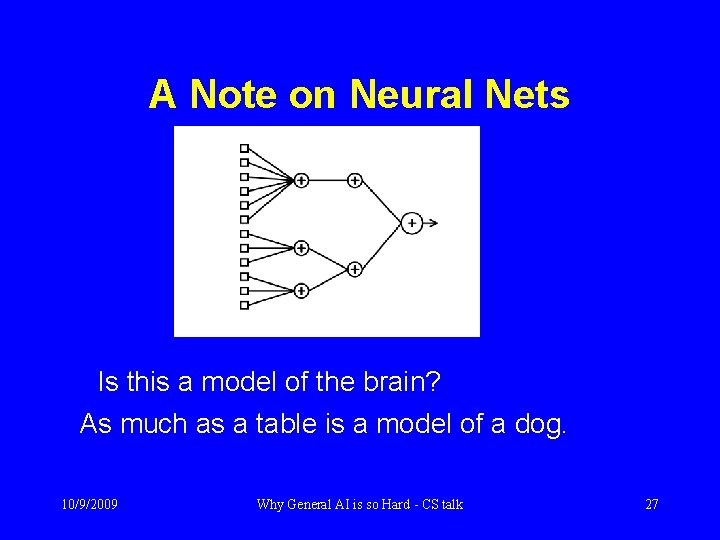 A Note on Neural Nets

+ + + + + +

Is this a model of the brain?

As much as a table is a model of a dog.

10/9/2009

Why General AI is so Hard - CS talk

27